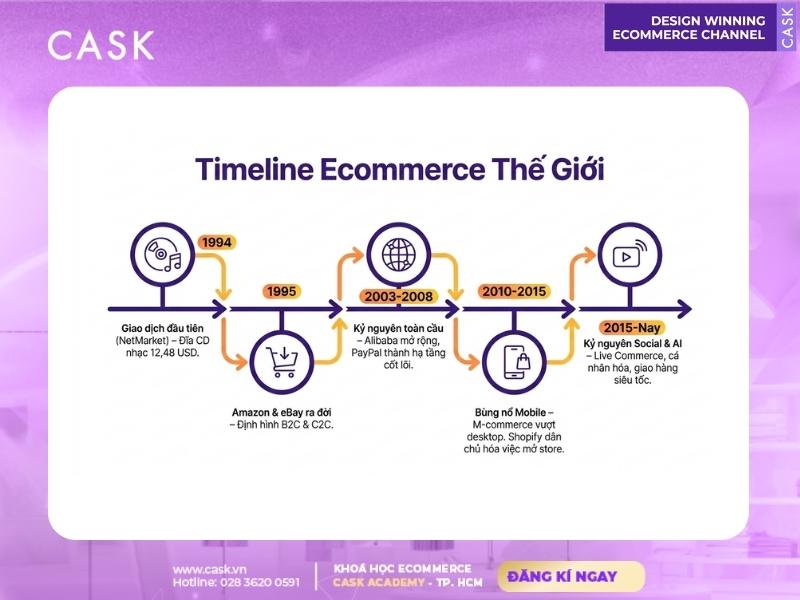 CASK

DESIGN WINNING ECOMMERCE CHANNEL

CASK

Timeline Ecommerce Thế Giới

1994

Giao dịch đầu tiên (NetMarket) – Đĩa CD nhạc 12,48 USD.

1995

Amazon & eBay ra đời – Định hình B2C & C2C.

2003-2008

Kỷ nguyên toàn cầu – Alibaba mở rộng, PayPal thành hạ tầng cốt lõi.

2010-2015

Bùng nổ Mobile – M-commerce vượt desktop. Shopify dân chủ hóa việc mở store.

2015-Nay

Kỷ nguyên Social & AI – Live Commerce, cá nhân hóa, giao hàng siêu tốc.

www.cask.vn
Hotline: 028 3620 0591

KHOÁ HỌC ECOMMERCE
CASK ACADEMY - TP. HCM

ĐĂNG KÍ NGAY